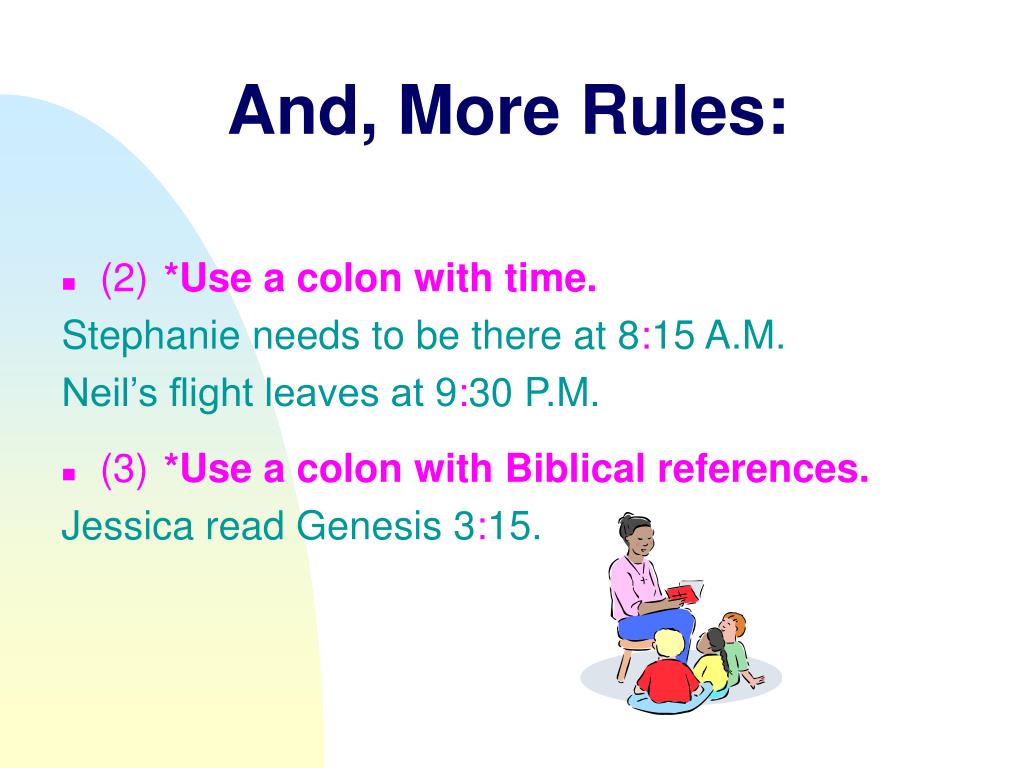 And, More Rules:

(2) *Use a colon with time.
Stephanie needs to be there at 8:15 A.M.
Neil’s flight leaves at 9:30 P.M.

(3) *Use a colon with Biblical references.
Jessica read Genesis 3:15.